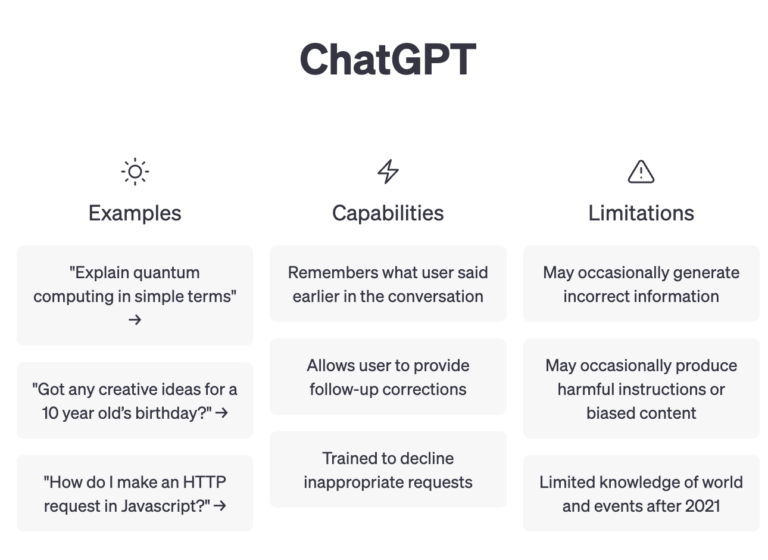 ChatGPT

Examples

"Explain quantum computing in simple terms" →

"Got any creative ideas for a 10 year old's birthday?" →

"How do I make an HTTP request in Javascript?" →

Capabilities

Remembers what user said earlier in the conversation

Allows user to provide follow-up corrections

Trained to decline inappropriate requests

Limitations

May occasionally generate incorrect information

May occasionally produce harmful instructions or biased content

Limited knowledge of world and events after 2021